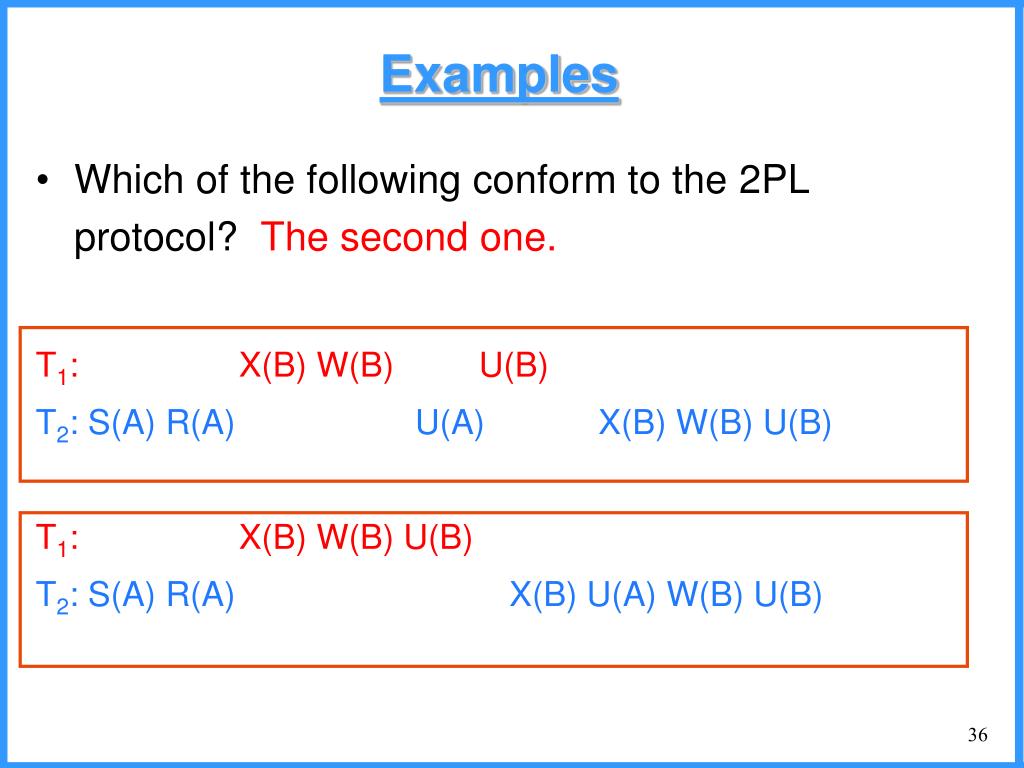 Examples

• Which of the following conform to the 2PL protocol? The second one.

$T_1$: X(B) W(B) U(B)
$T_2$: S(A) R(A) U(A) X(B) W(B) U(B)

$T_1$: X(B) W(B) U(B)
$T_2$: S(A) R(A) X(B) U(A) W(B) U(B)

36